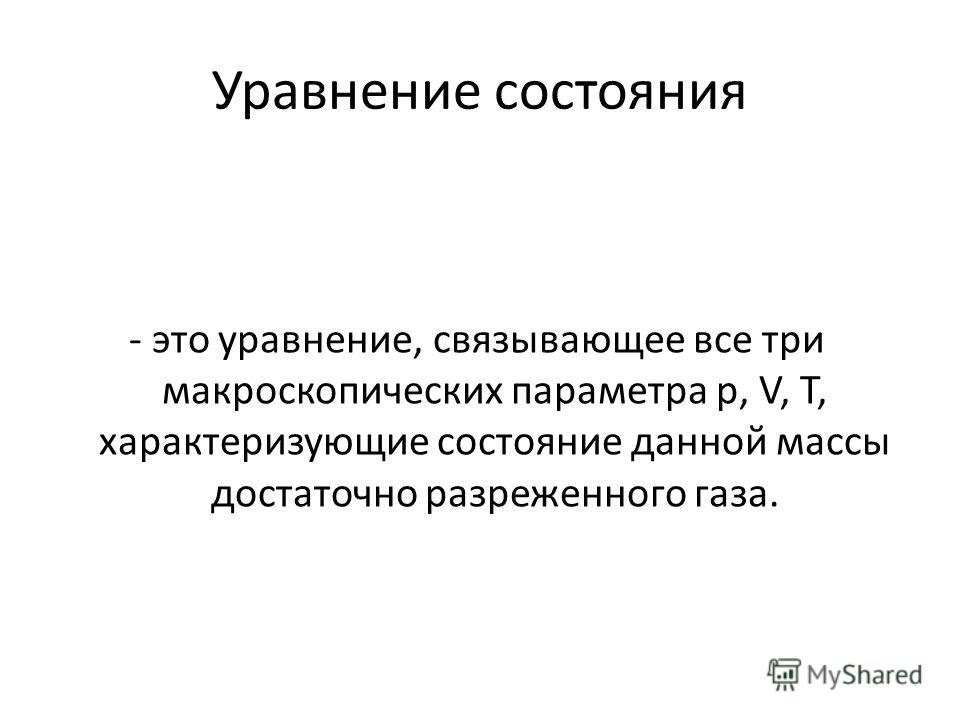 Уравнение состояния

- это уравнение, связывающее все три макроскопических параметра p, V, T, характеризующие состояние данной массы достаточно разреженного газа.

MyShared